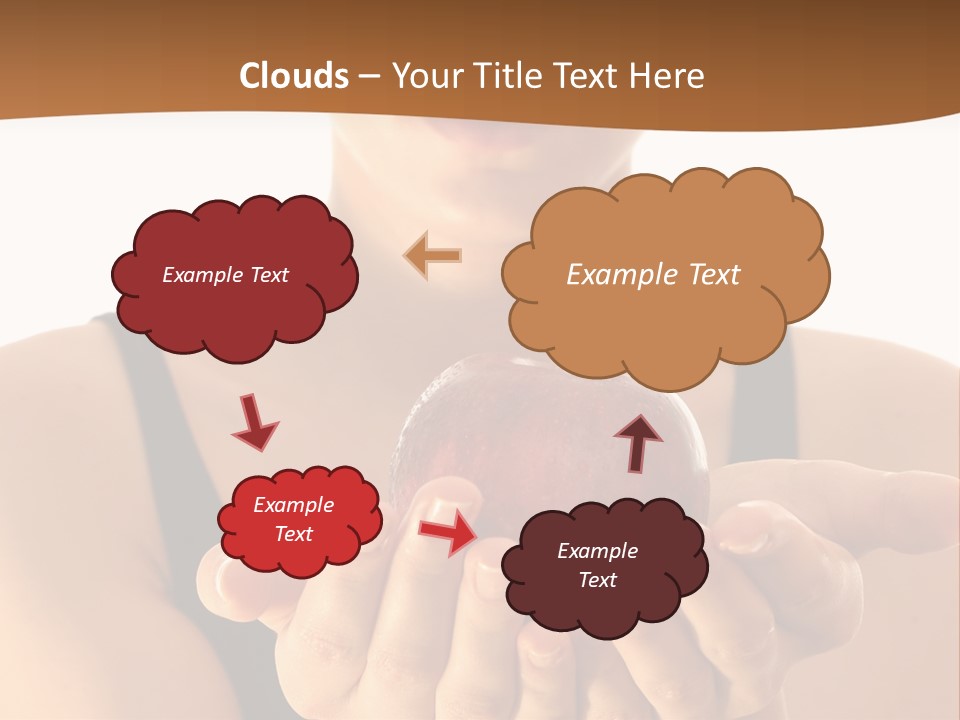 Clouds – Your Title Text Here

Example Text

Example Text

Example Text

Example Text